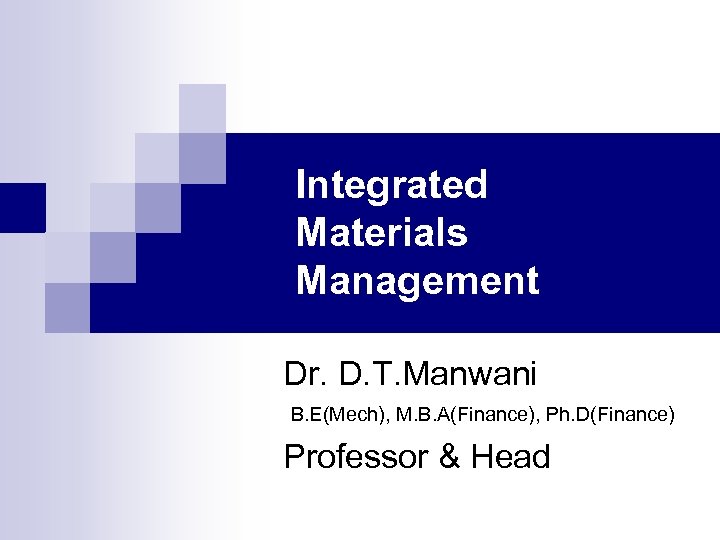 Integrated Materials Management

Dr. D.T.Manwani

B.E(Mech), M.B.A(Finance), Ph.D(Finance)

Professor & Head